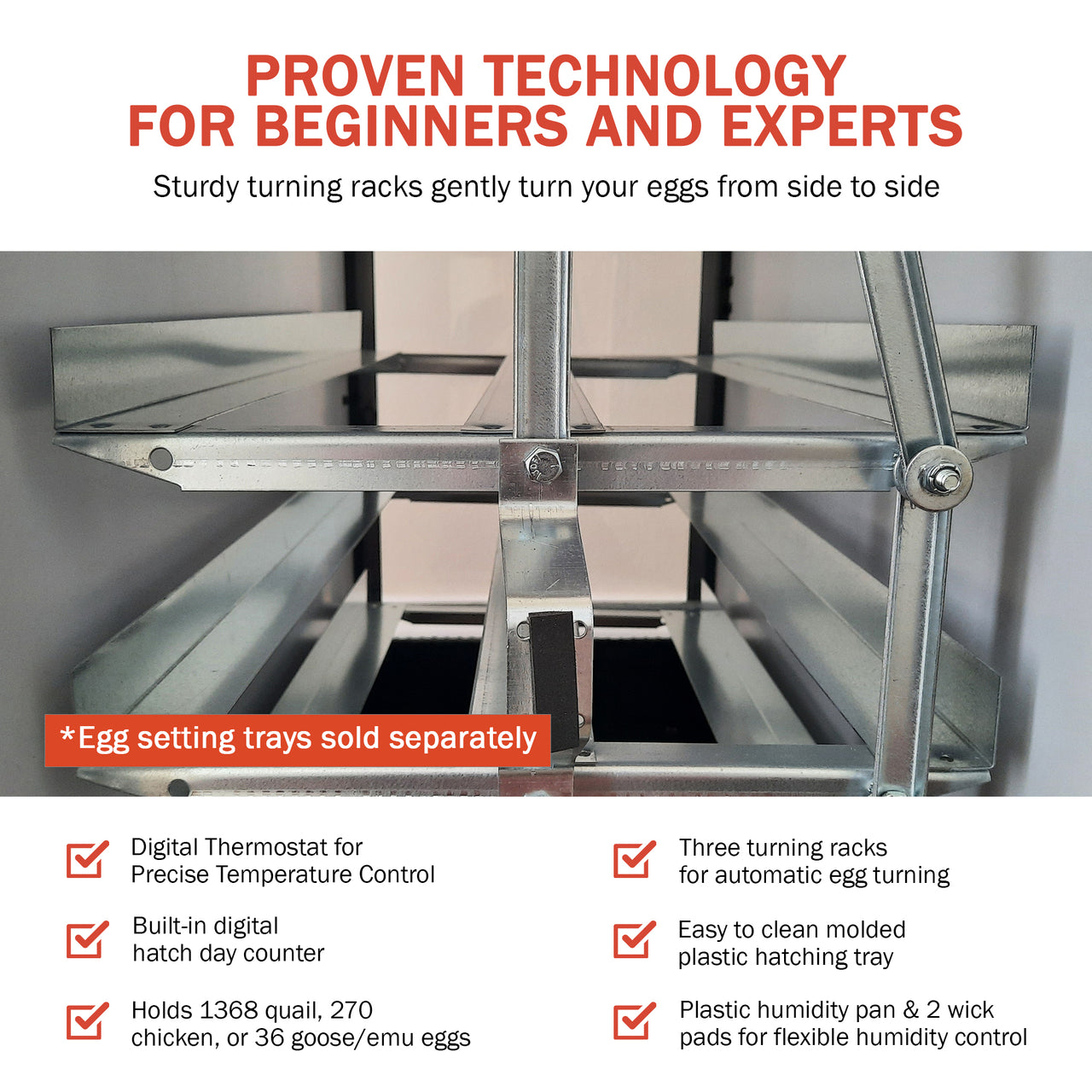 PROVEN TECHNOLOGY
FOR BEGINNERS AND EXPERTS

Sturdy turning racks gently turn your eggs from side to side

*Egg setting trays sold separately

Digital Thermostat for Precise Temperature Control

Built-in digital hatch day counter

Holds 1368 quail, 270 chicken, or 36 goose/emu eggs

Three turning racks for automatic egg turning

Easy to clean molded plastic hatching tray

Plastic humidity pan & 2 wick pads for flexible humidity control